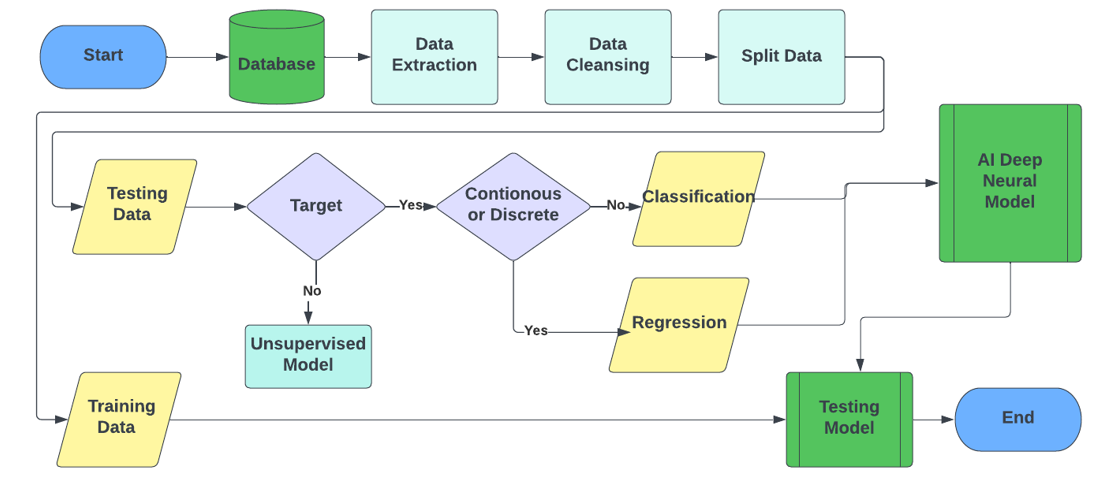 Start
Database
Data Extraction
Data Cleansing
Split Data
Testing Data
Target
Yes
Contionous or Discrete
No
Classification
AI Deep Neural Model
No
Unsupervised Model
Yes
Regression
Training Data
Testing Model
End